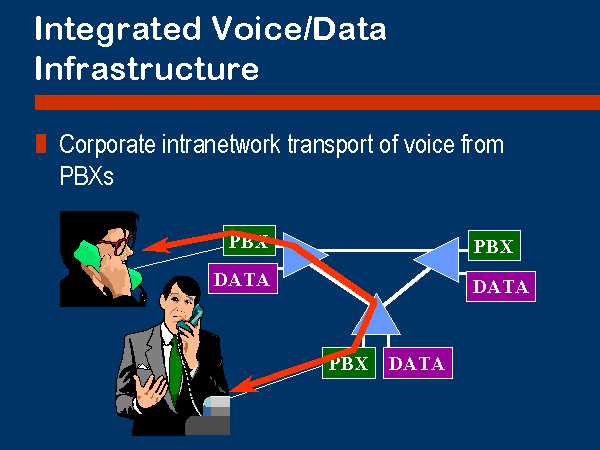 Integrated Voice/Data Infrastructure

Corporate intranetwork transport of voice from PBXs

PBX

DATA

PBX

DATA

PBX

DATA